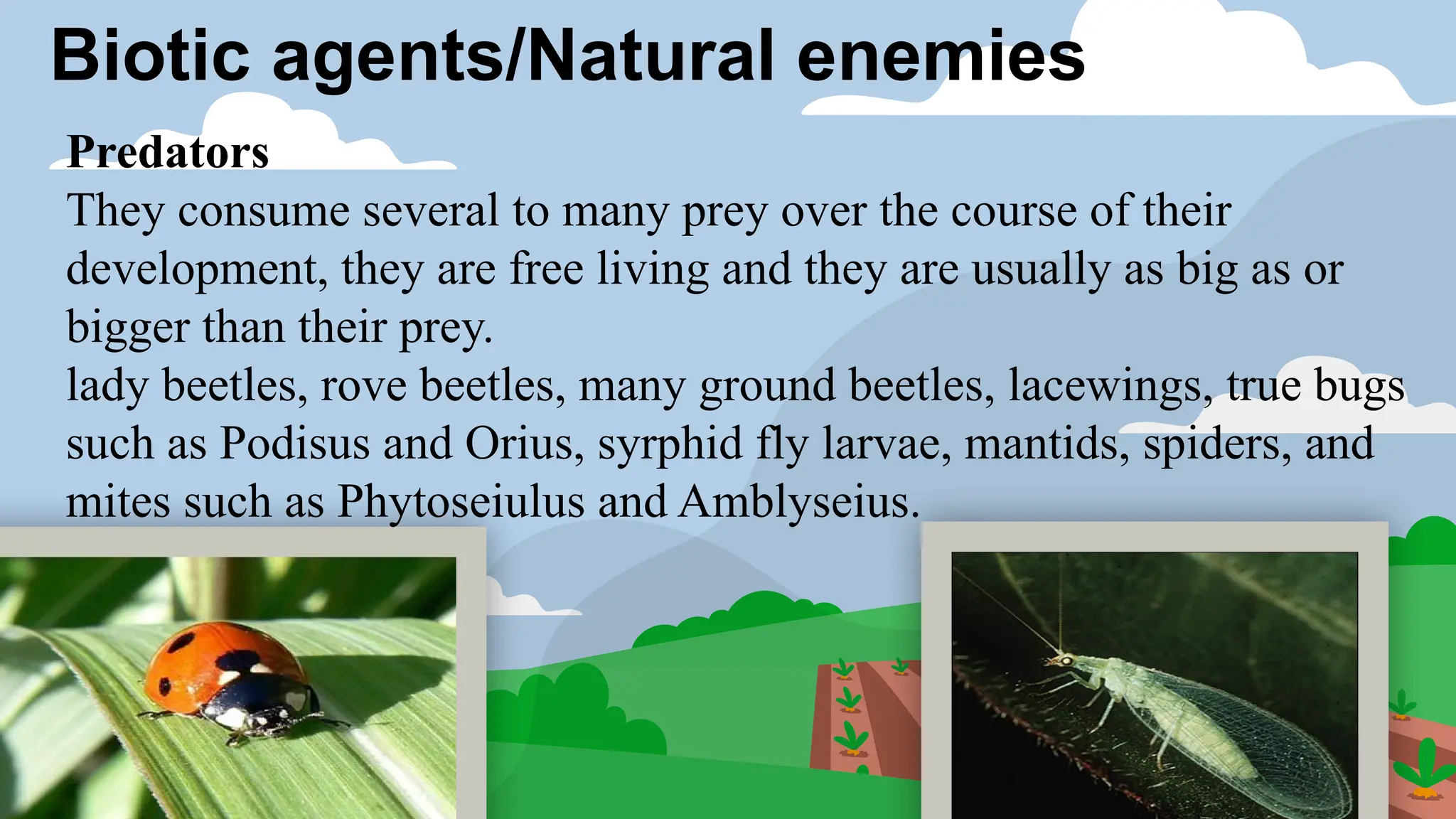 Biotic agents/Natural enemies

Predators

They consume several to many prey over the course of their development, they are free living and they are usually as big as or bigger than their prey.

lady beetles, rove beetles, many ground beetles, lacewings, true bugs such as Podisus and Orius, syrphid fly larvae, mantids, spiders, and mites such as Phytoseiulus and Amblyseius.